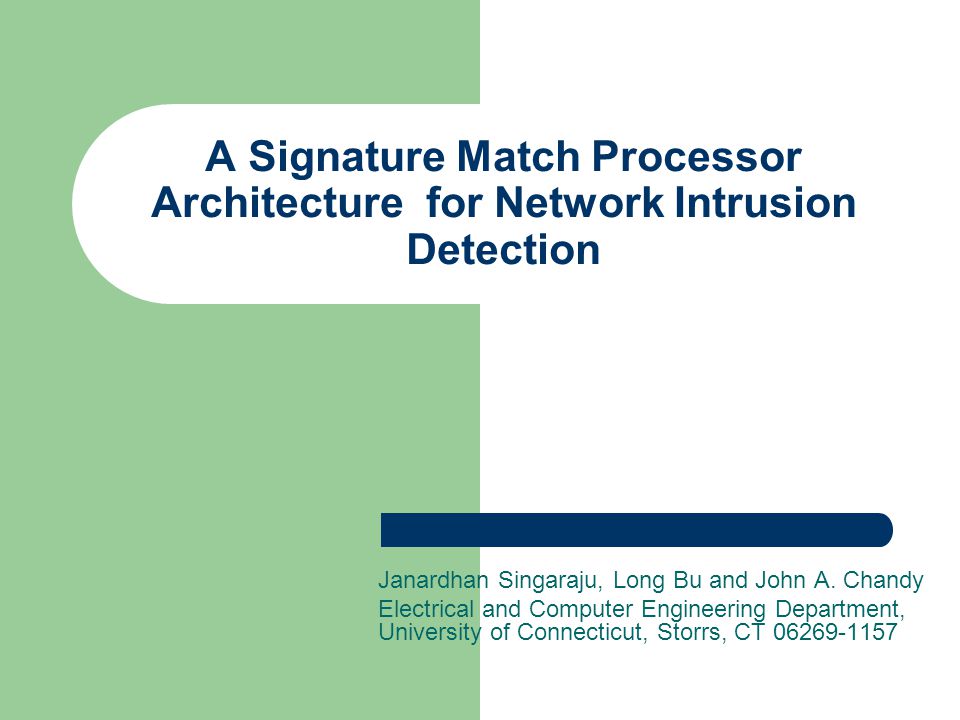 A Signature Match Processor Architecture  for Network Intrusion Detection

Janardhan Singaraju, Long Bu and John A. Chandy

Electrical and Computer Engineering Department, University of Connecticut, Storrs, CT 06269-1157